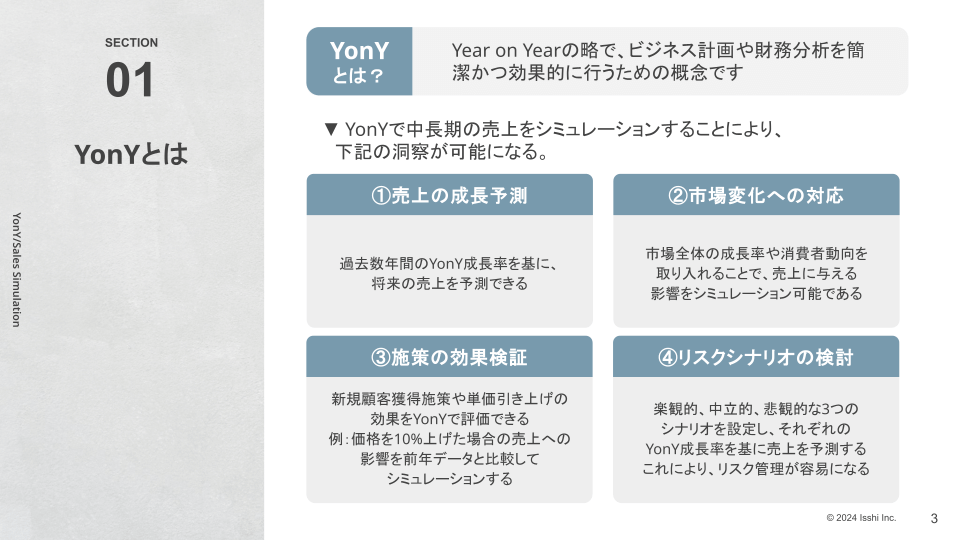 SECTION
01
YonYとは

YonY/Sales Simulation

YonY とは？

Year on Yearの略で、ビジネス計画や財務分析を簡潔かつ効果的に行うための概念です

▼ YonYで中長期の売上をシミュレーションすることにより、下記の洞察が可能になる。

①売上の成長予測

過去数年間のYonY成長率を基に、将来の売上を予測できる

②市場変化への対応

市場全体の成長率や消費者動向を取り入れることで、売上に与える影響をシミュレーション可能である

③施策の効果検証

新規顧客獲得施策や単価引き上げの効果をYonYで評価できる
例：価格を10%上げた場合の売上への影響を前年データと比較してシミュレーションする

④リスクシナリオの検討

楽観的、中立的、悲観的な3つのシナリオを設定し、それぞれのYonY成長率を基に売上を予測する
これにより、リスク管理が容易になる

© 2024 Isshi Inc.
3